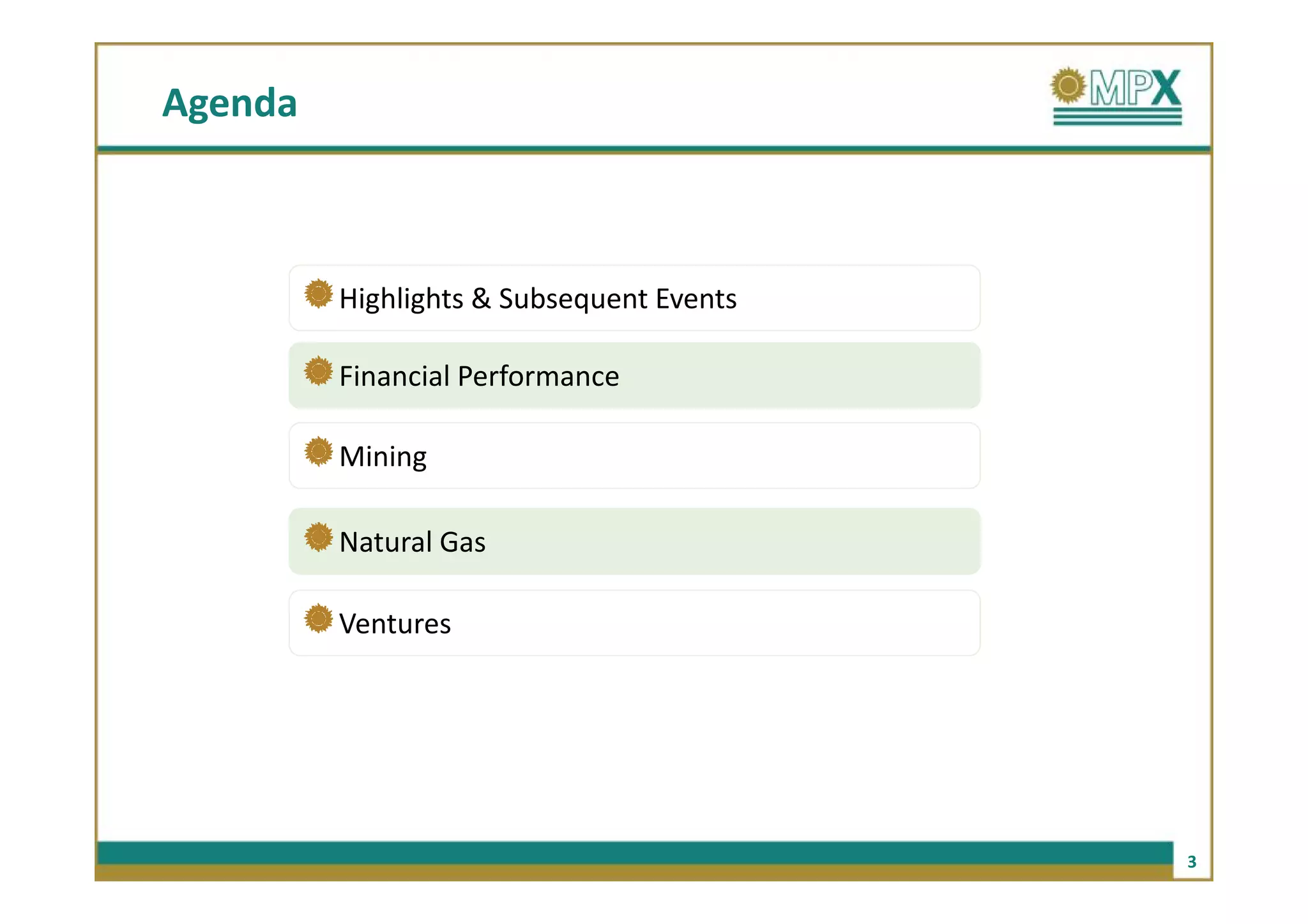 Agenda

MPX

Highlights & Subsequent Events

Financial Performance

Mining

Natural Gas

Ventures

3